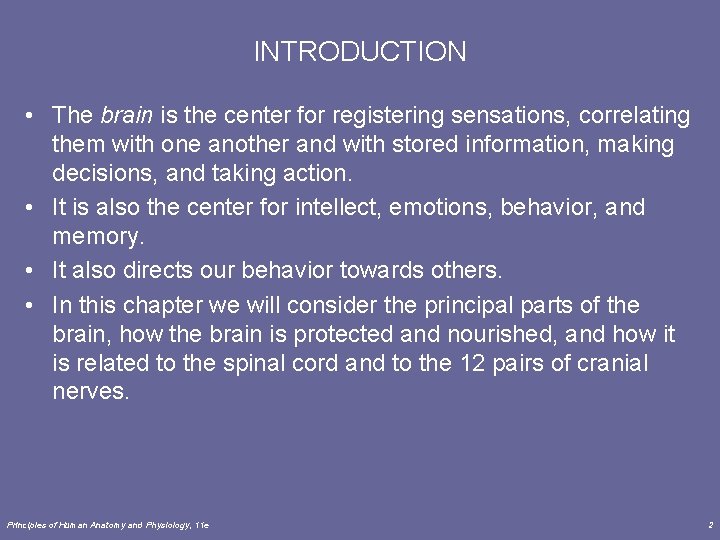 INTRODUCTION

• The brain is the center for registering sensations, correlating them with one another and with stored information, making decisions, and taking action.
• It is also the center for intellect, emotions, behavior, and memory.
• It also directs our behavior towards others.
• In this chapter we will consider the principal parts of the brain, how the brain is protected and nourished, and how it is related to the spinal cord and to the 12 pairs of cranial nerves.

Principles of Human Anatomy and Physiology, 11e

2